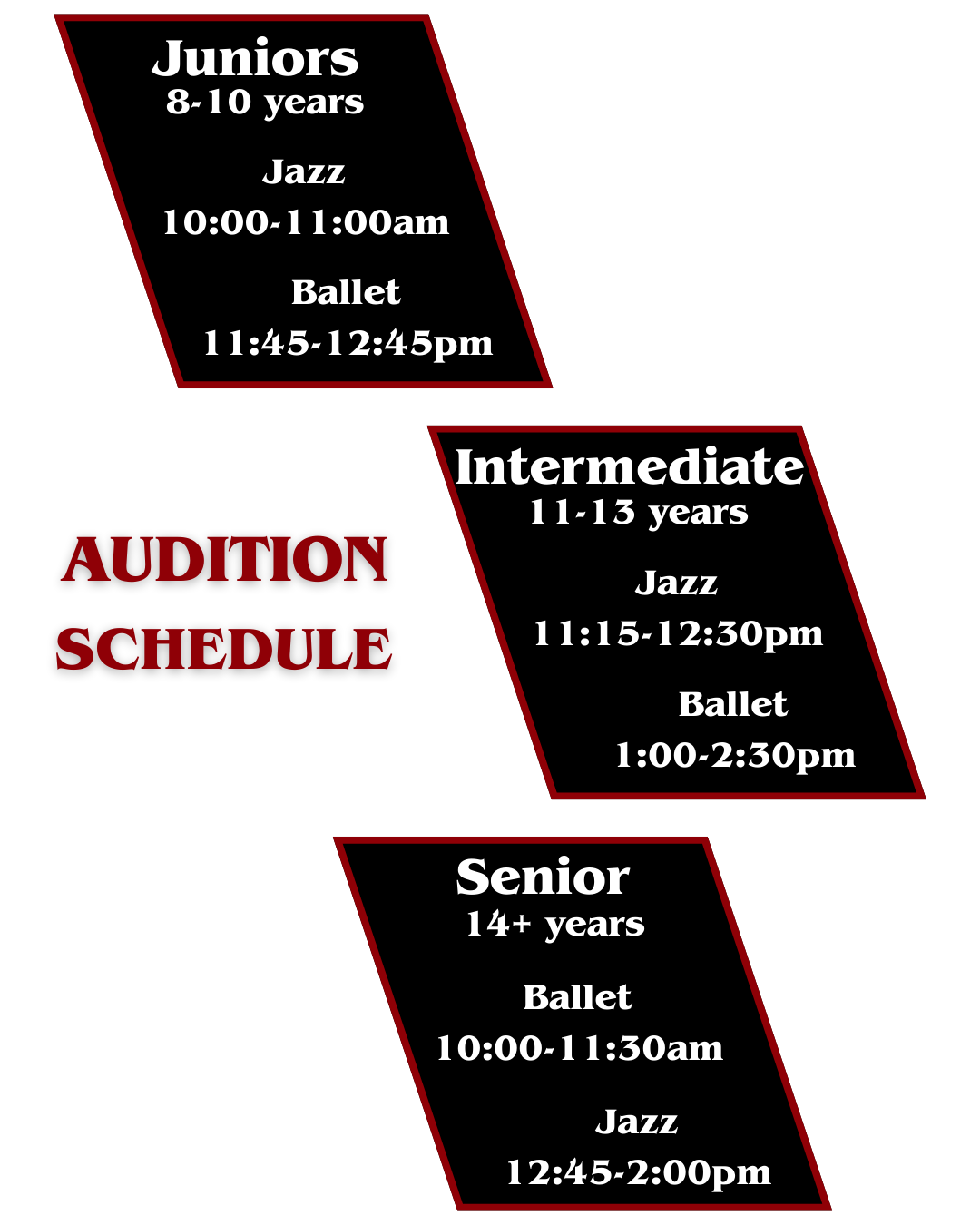 Juniors
8-10 years

Jazz
10:00-11:00am

Ballet
11:45-12:45pm

AUDITION SCHEDULE

Intermediate
11-13 years

Jazz
11:15-12:30pm

Ballet
1:00-2:30pm

Senior
14+ years

Ballet
10:00-11:30am

Jazz
12:45-2:00pm